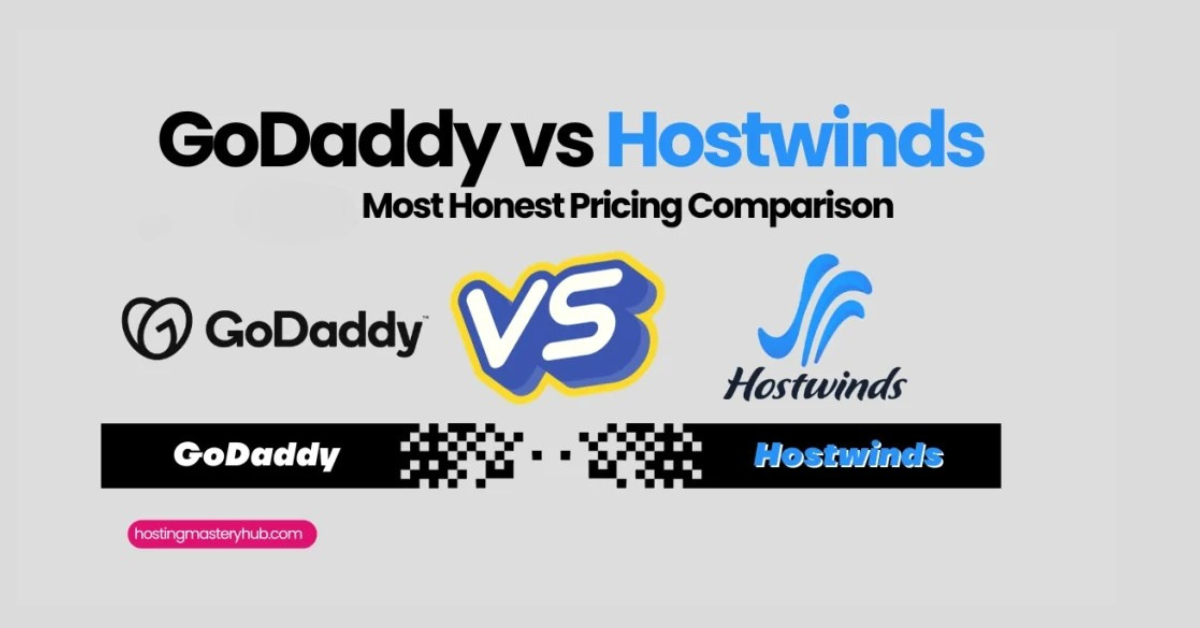 GoDaddy vs Hostwinds
Most Honest Pricing Comparison

GoDaddy™ VS Hostwinds

GoDaddy Hostwinds

hostingmasteryhub.com